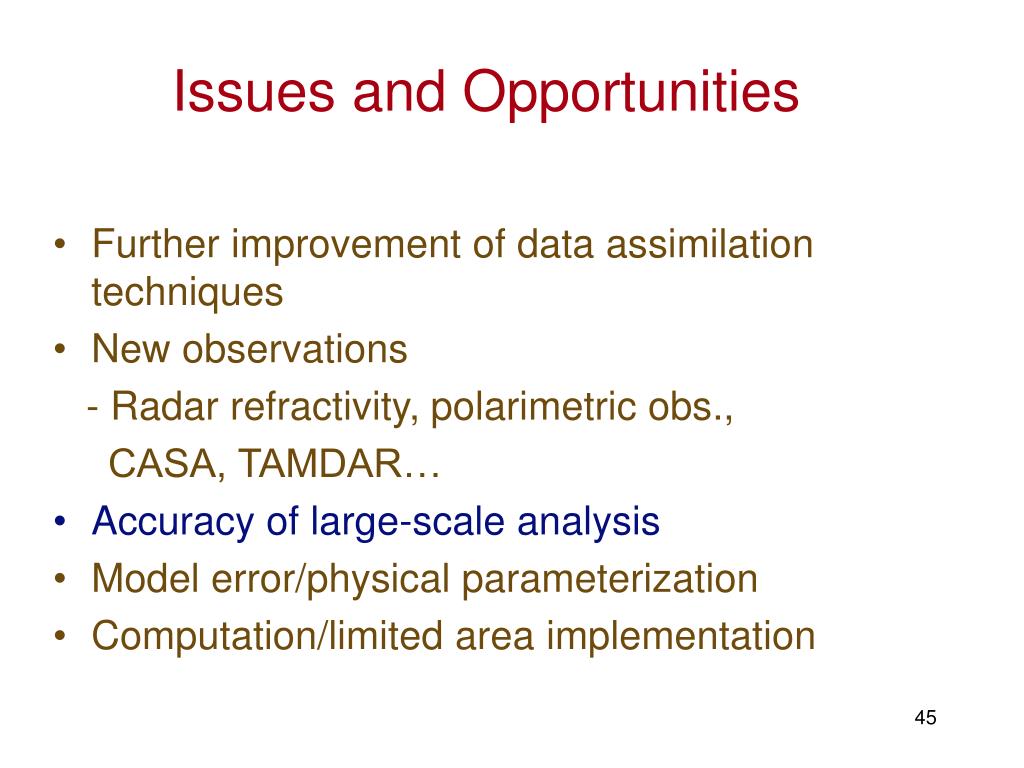 Issues and Opportunities

• Further improvement of data assimilation techniques
• New observations
- Radar refractivity, polarimetric obs., CASA, TAMDAR…
• Accuracy of large-scale analysis
• Model error/physical parameterization
• Computation/limited area implementation

45